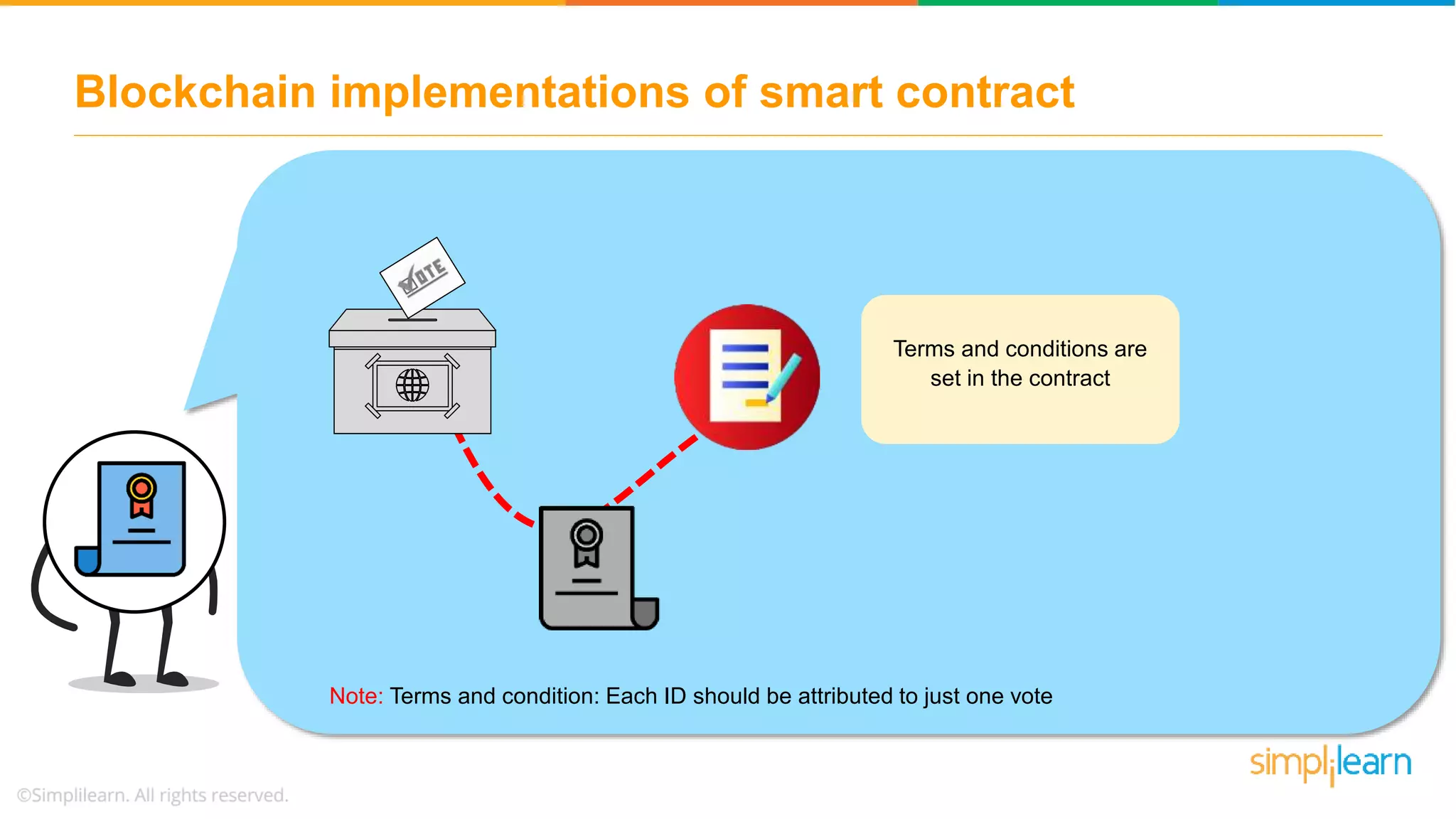 Blockchain implementations of smart contract

VOTE

Terms and conditions are set in the contract

Note: Terms and condition: Each ID should be attributed to just one vote

simplilearn

©Simplilearn. All rights reserved.